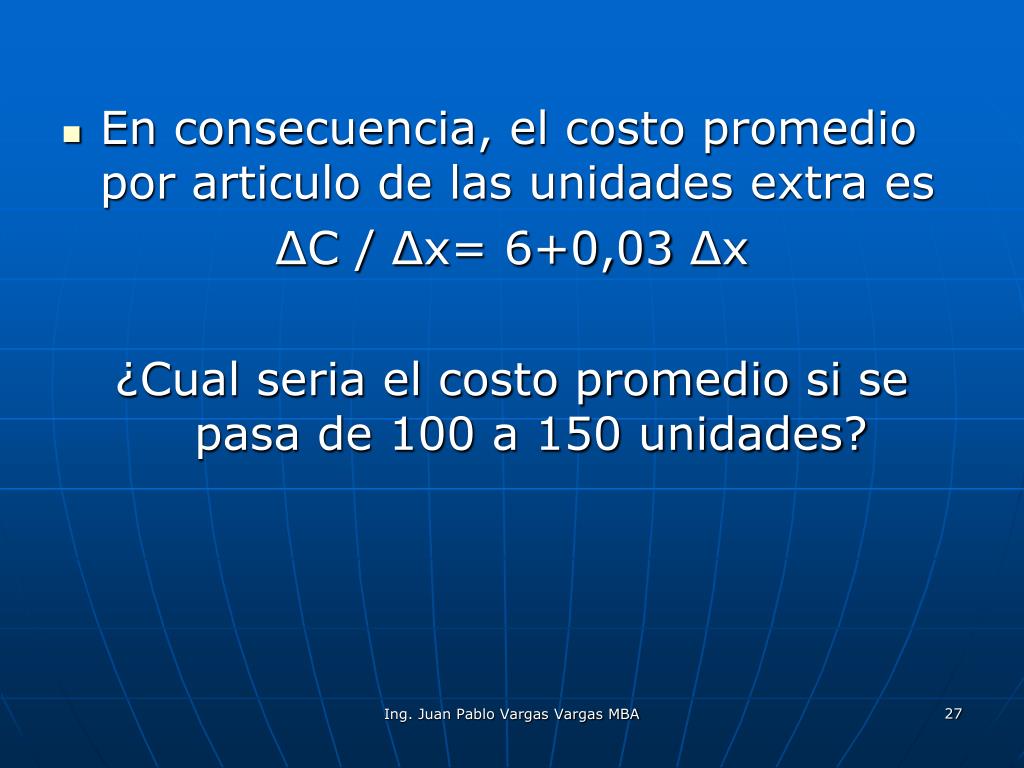 En consecuencia, el costo promedio por articulo de las unidades extra es

$\Delta C / \Delta x = 6+0,03 \Delta x$

¿Cual seria el costo promedio si se pasa de 100 a 150 unidades?

Ing. Juan Pablo Vargas Vargas MBA

27